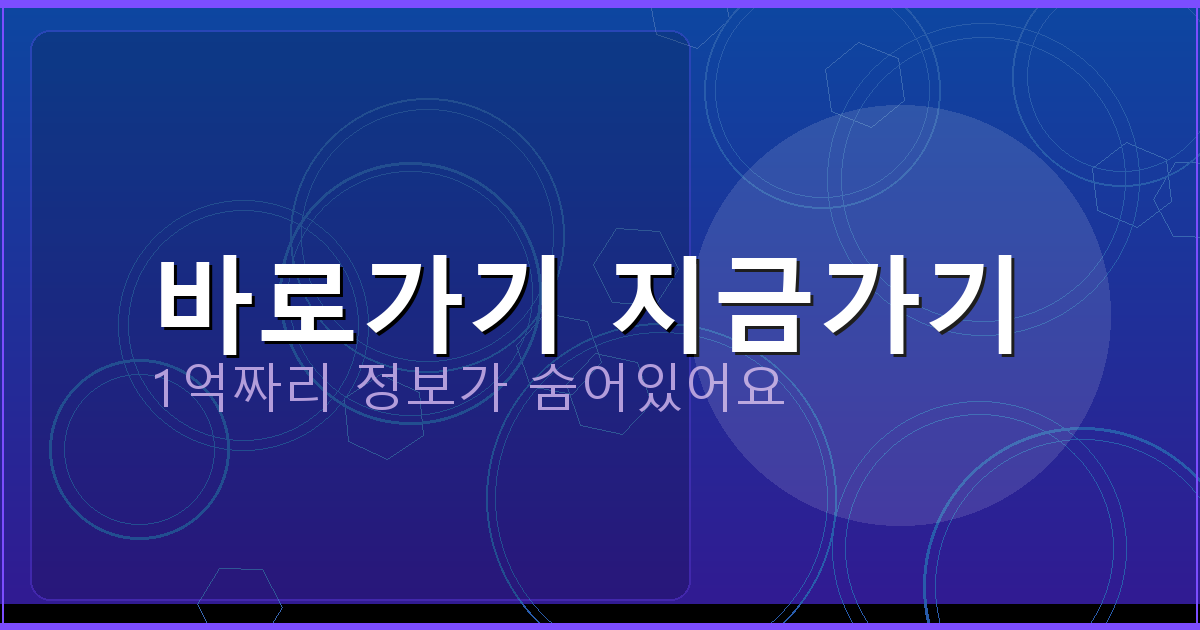 바로가기 지금가기

1억짜리 정보가 숨어있어요